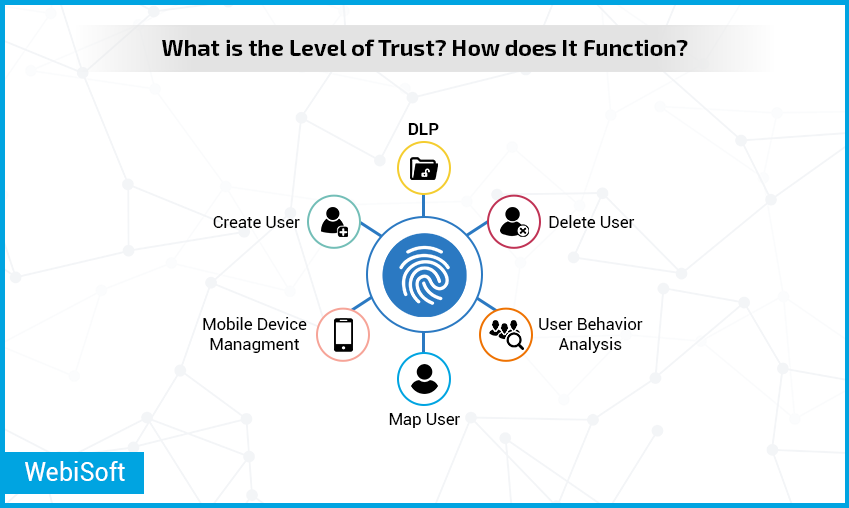 What is the Level of Trust? How does It Function?

DLP

Create User

Delete User

Mobile Device Managment

User Behavior Analysis

Map User

WebiSoft